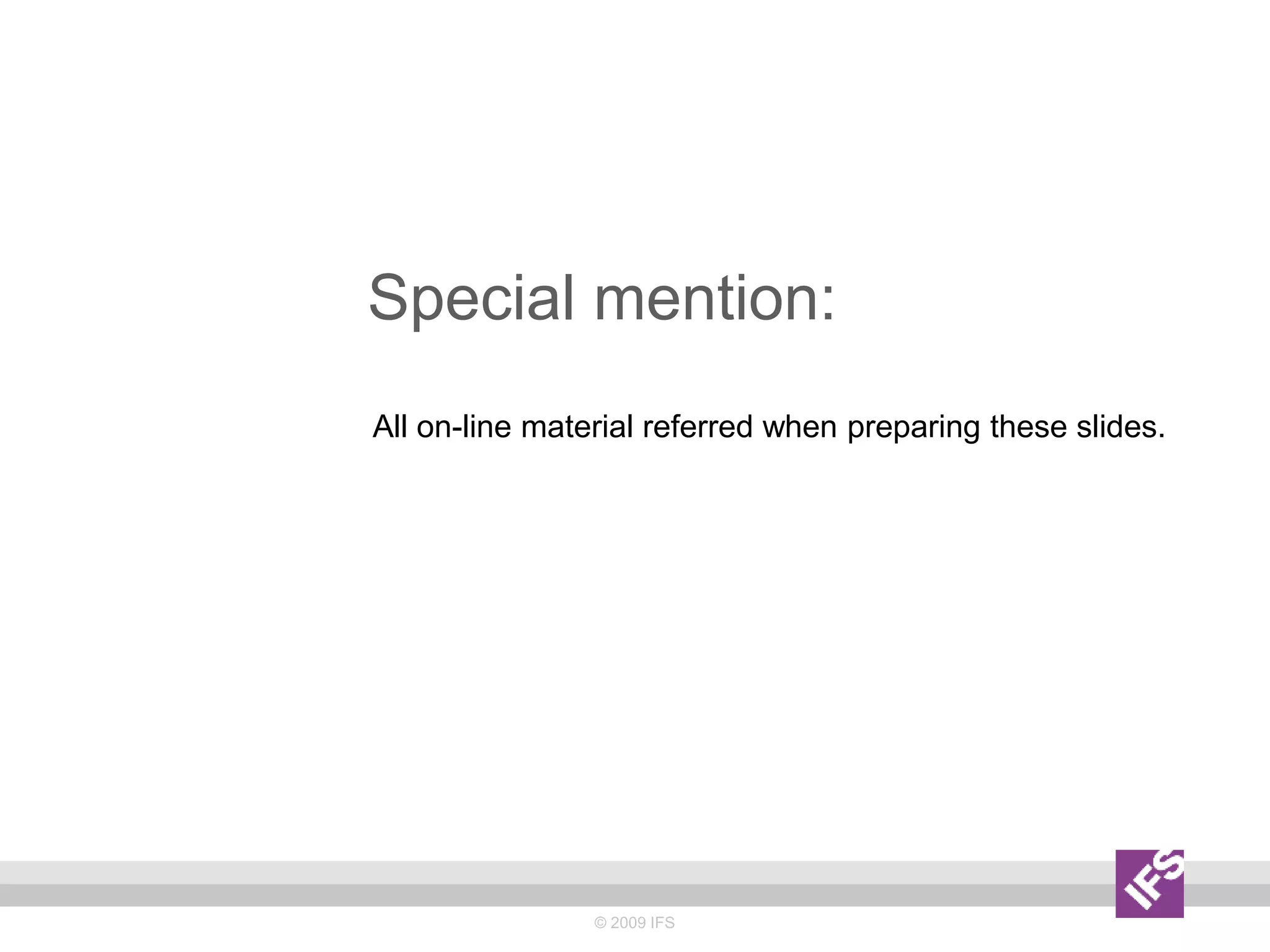 Special mention:

All on-line material referred when preparing these slides.

IFS

© 2009 IFS